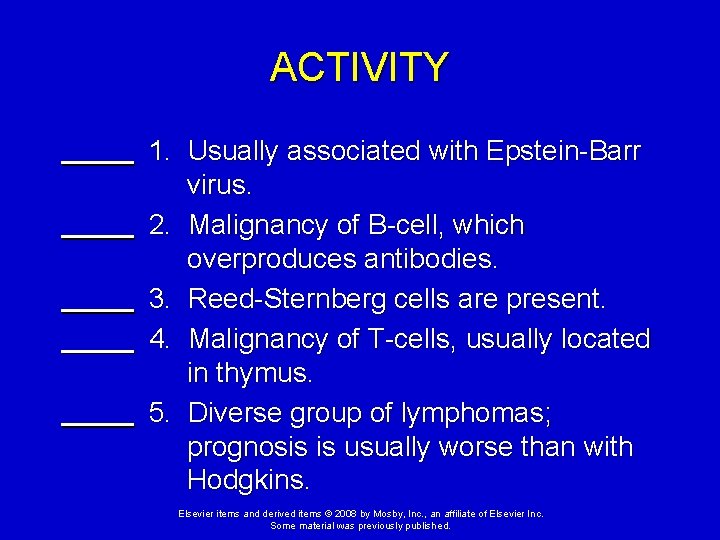 ACTIVITY

_____ 1. Usually associated with Epstein-Barr virus.

_____ 2. Malignancy of B-cell, which overproduces antibodies.

_____ 3. Reed-Sternberg cells are present.

_____ 4. Malignancy of T-cells, usually located in thymus.

_____ 5. Diverse group of lymphomas; prognosis is usually worse than with Hodgkins.

Elsevier items and derived items © 2008 by Mosby, Inc., an affiliate of Elsevier Inc.
Some material was previously published.